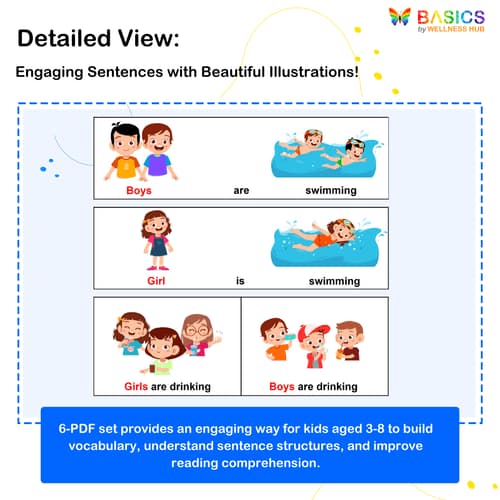 BASICS
by WELLNESS HUB

Detailed View:

Engaging Sentences with Beautiful Illustrations!

Boys are swimming

Girl is swimming

Girls are drinking

Boys are drinking

6-PDF set provides an engaging way for kids aged 3-8 to build vocabulary, understand sentence structures, and improve reading comprehension.